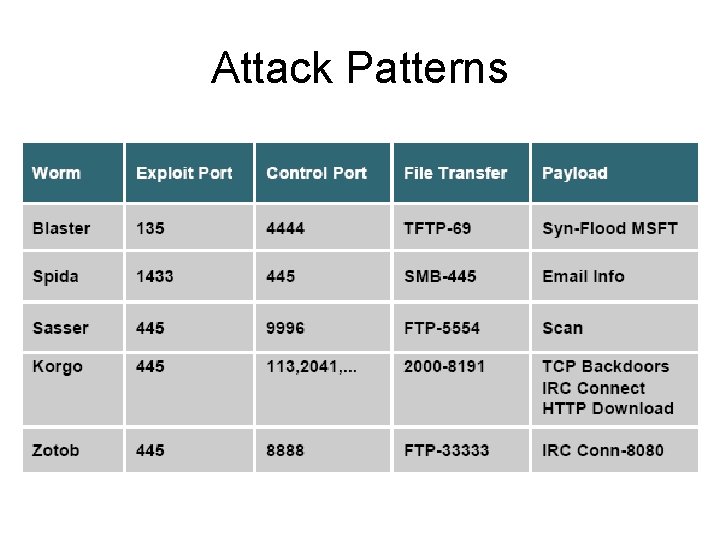 Attack Patterns

| Worm | Exploit Port | Control Port | File Transfer | Payload |
|---|---|---|---|---|
| Blaster | 135 | 4444 | TFTP-69 | Syn-Flood MSFT |
| Spida | 1433 | 445 | SMB-445 | Email Info |
| Sasser | 445 | 9996 | FTP-5554 | Scan |
| Korgo | 445 | 113,2041,... | 2000-8191 | TCP Backdoors IRC Connect HTTP Download |
| Zotob | 445 | 8888 | FTP-33333 | IRC Conn-8080 |